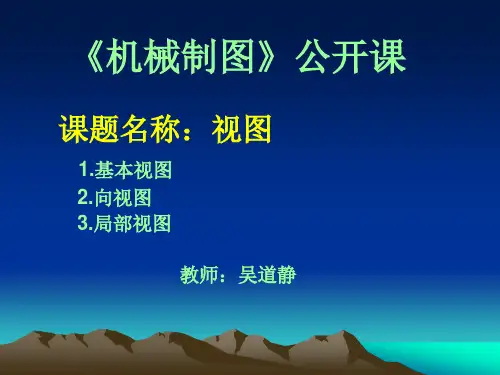 《机械制图》公开课

课题名称：视图

1.基本视图
2.向视图
3.局部视图

教师：吴道静